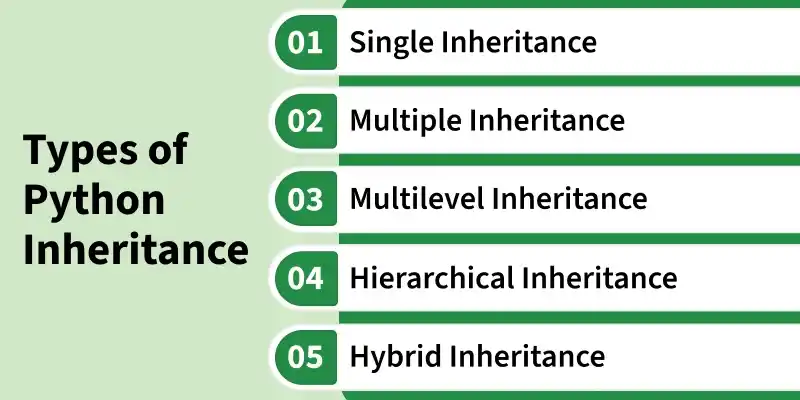 Types of Python Inheritance

01 Single Inheritance

02 Multiple Inheritance

03 Multilevel Inheritance

04 Hierarchical Inheritance

05 Hybrid Inheritance